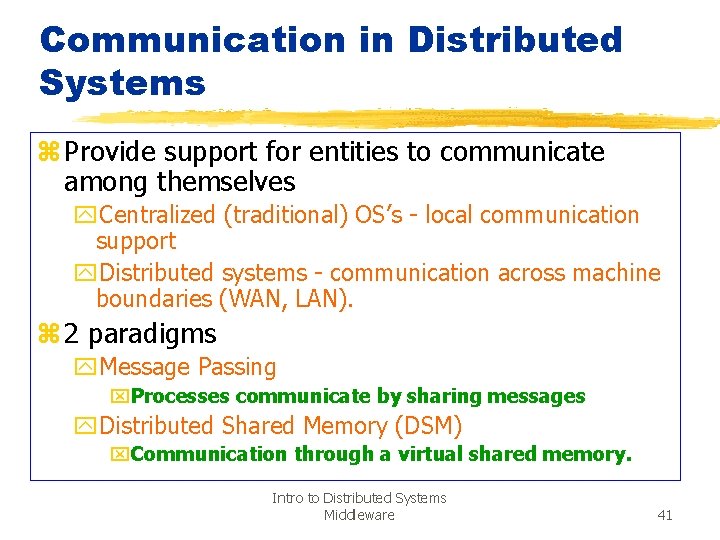 Communication in Distributed Systems

Provide support for entities to communicate among themselves

Centralized (traditional) OS's - local communication support

Distributed systems - communication across machine boundaries (WAN, LAN).

2 paradigms

Message Passing

Processes communicate by sharing messages

Distributed Shared Memory (DSM)

Communication through a virtual shared memory.

Intro to Distributed Systems Middleware

41